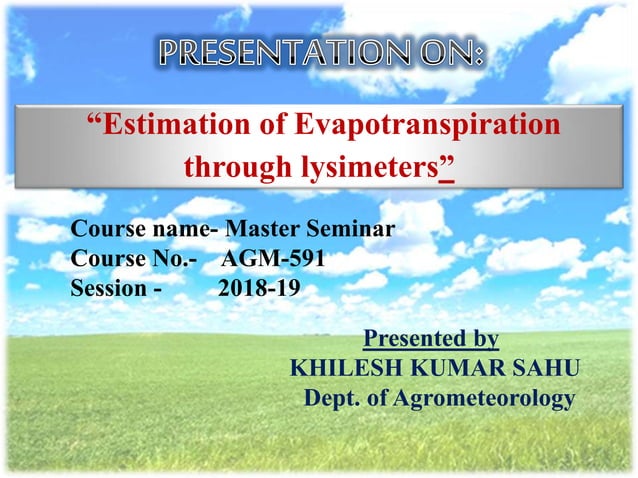 PRESENTATION ON:

“Estimation of Evapotranspiration through lysimeters”

Course name- Master Seminar
Course No.- AGM-591
Session - 2018-19

Presented by
KHILESH KUMAR SAHU
Dept. of Agrometeorology